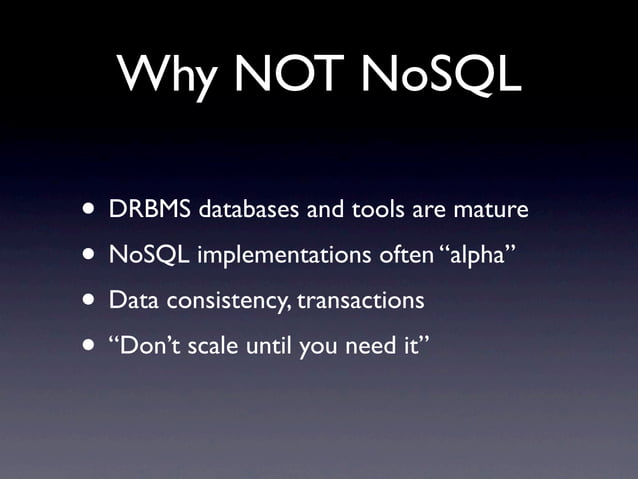 Why NOT NoSQL

• DRBMS databases and tools are mature
• NoSQL implementations often “alpha”
• Data consistency, transactions
• “Don’t scale until you need it”